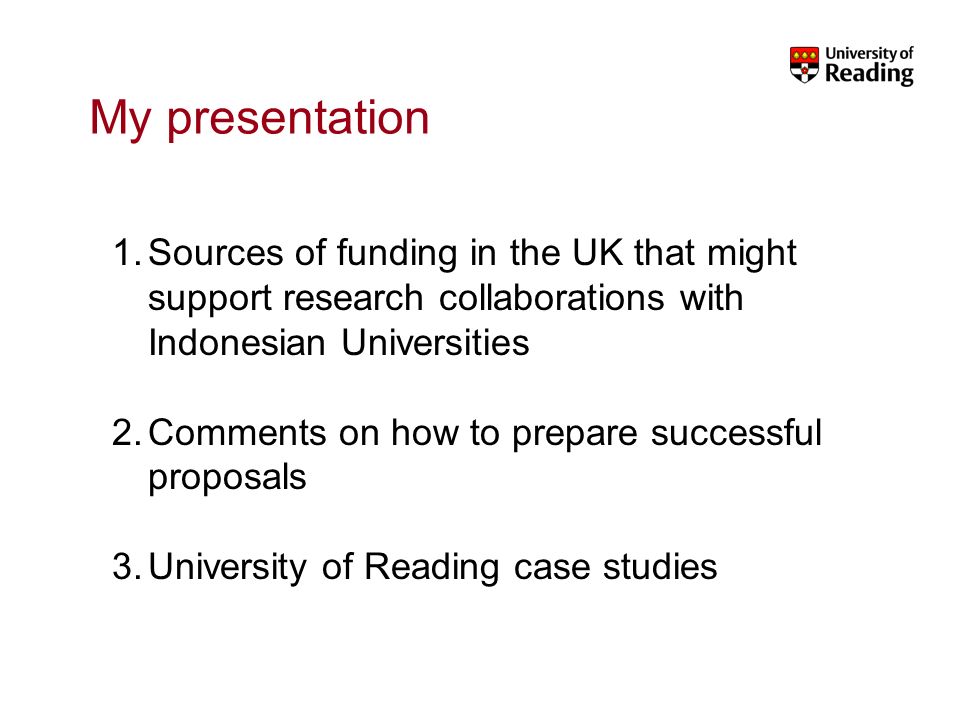 University of Reading

My presentation

1. Sources of funding in the UK that might support research collaborations with Indonesian Universities

2. Comments on how to prepare successful proposals

3. University of Reading case studies